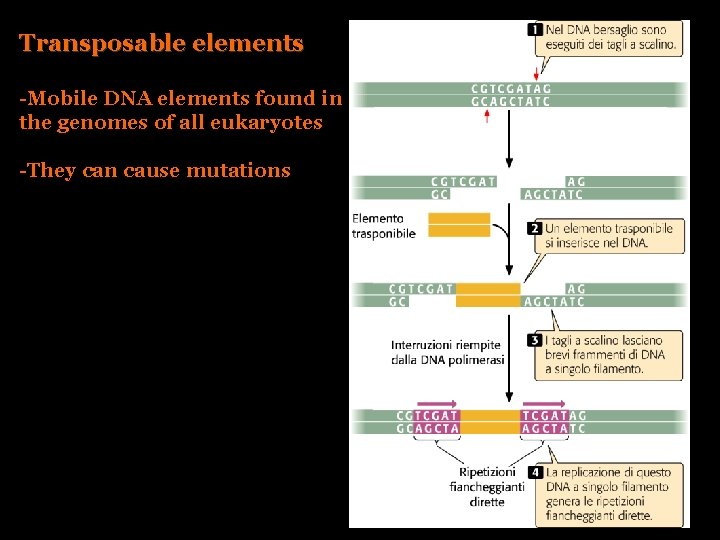 Transposable elements

-Mobile DNA elements found in the genomes of all eukaryotes

-They can cause mutations

1 Nel DNA bersaglio sono eseguiti dei tagli a scalino.

CGTCGATAG
GCAGCTATC

CGTCGAT AG
GC AGCTATC

Elemento trasponibile

2 Un elemento trasponibile si inserisce nel DNA.

CGTCGAT AG
GC AGCTATC

Interruzioni riempite dalla DNA polimerasi

3 I tagli a scalino lasciano brevi frammenti di DNA a singolo filamento.

CGTCGAT TCGATAG
GCAGCTA AGCTATC

Ripetizioni fiancheggianti dirette

4 La replicazione di questo DNA a singolo filamento genera le ripetizioni fiancheggianti dirette.